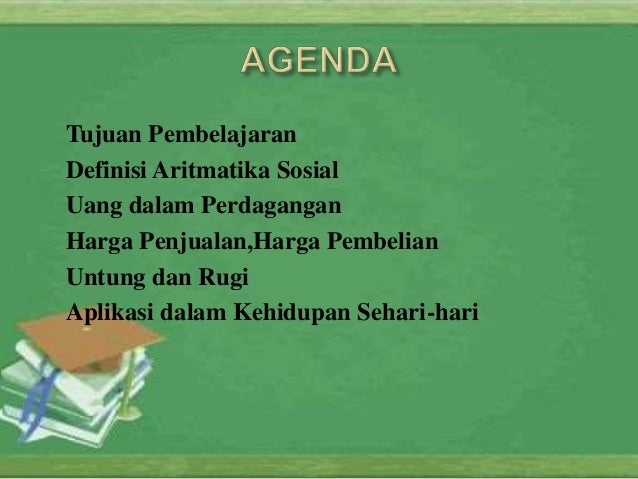 AGENDA

Tujuan Pembelajaran
Definisi Aritmatika Sosial
Uang dalam Perdagangan
Harga Penjualan,Harga Pembelian
Untung dan Rugi
Aplikasi dalam Kehidupan Sehari-hari